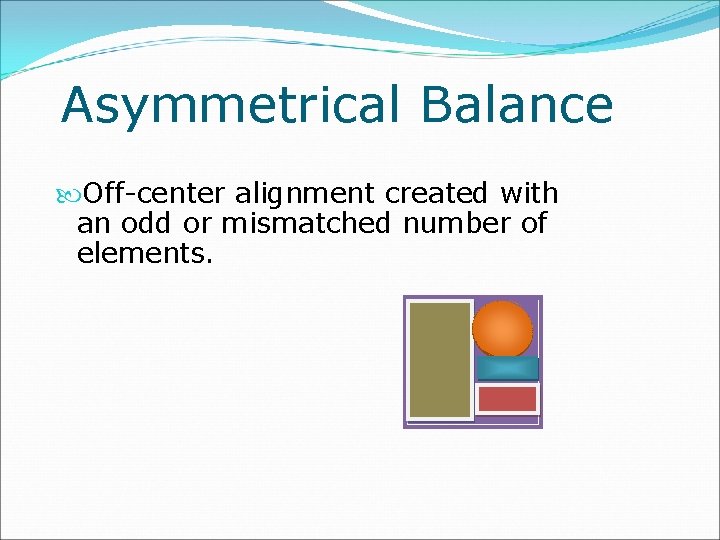 Asymmetrical Balance

Off-center alignment created with an odd or mismatched number of elements.